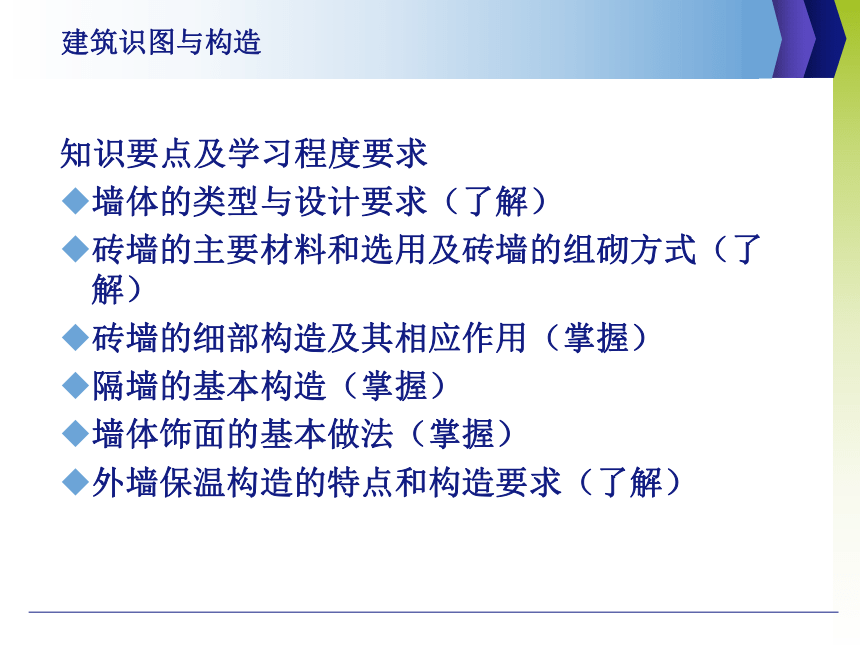 建筑识图与构造

知识要点及学习程度要求

◆墙体的类型与设计要求（了解）

◆砖墙的主要材料和选用及砖墙的组砌方式（了解）

◆砖墙的细部构造及其相应作用（掌握）

◆隔墙的基本构造（掌握）

◆墙体饰面的基本做法（掌握）

◆外墙保温构造的特点和构造要求（了解）